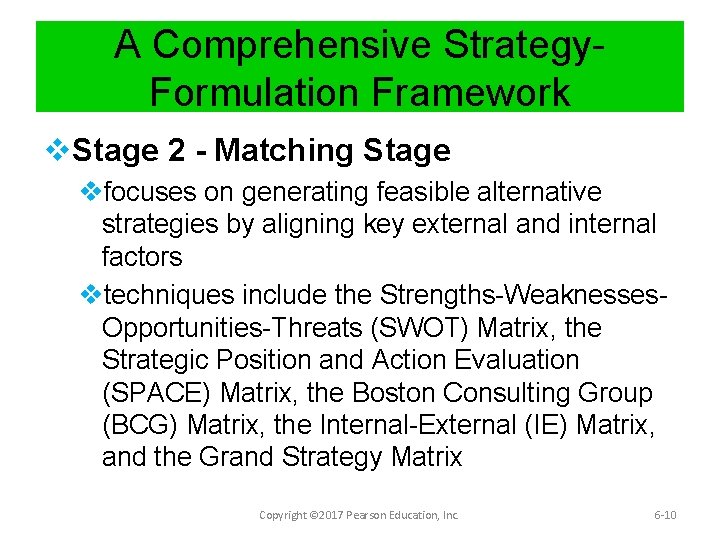 A Comprehensive Strategy-Formulation Framework

❖Stage 2 - Matching Stage

❖focuses on generating feasible alternative strategies by aligning key external and internal factors

❖techniques include the Strengths-Weaknesses-Opportunities-Threats (SWOT) Matrix, the Strategic Position and Action Evaluation (SPACE) Matrix, the Boston Consulting Group (BCG) Matrix, the Internal-External (IE) Matrix, and the Grand Strategy Matrix

Copyright ©2017 Pearson Education, Inc.

6-10